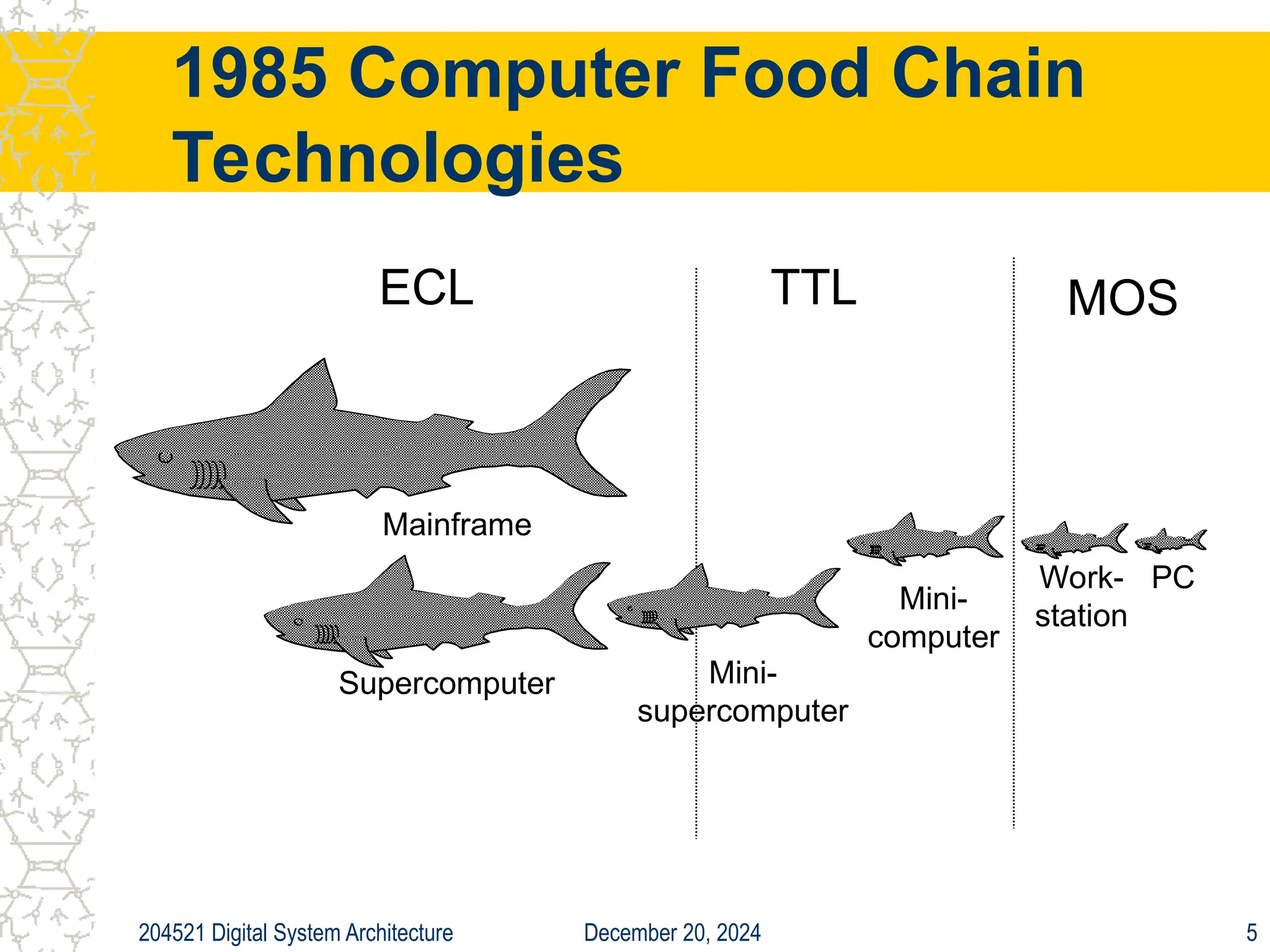 1985 Computer Food Chain Technologies

ECL

TTL

MOS

Mainframe

Supercomputer

Mini-supercomputer

Mini-computer

Work-station

PC

204521 Digital System Architecture

December 20, 2024

5